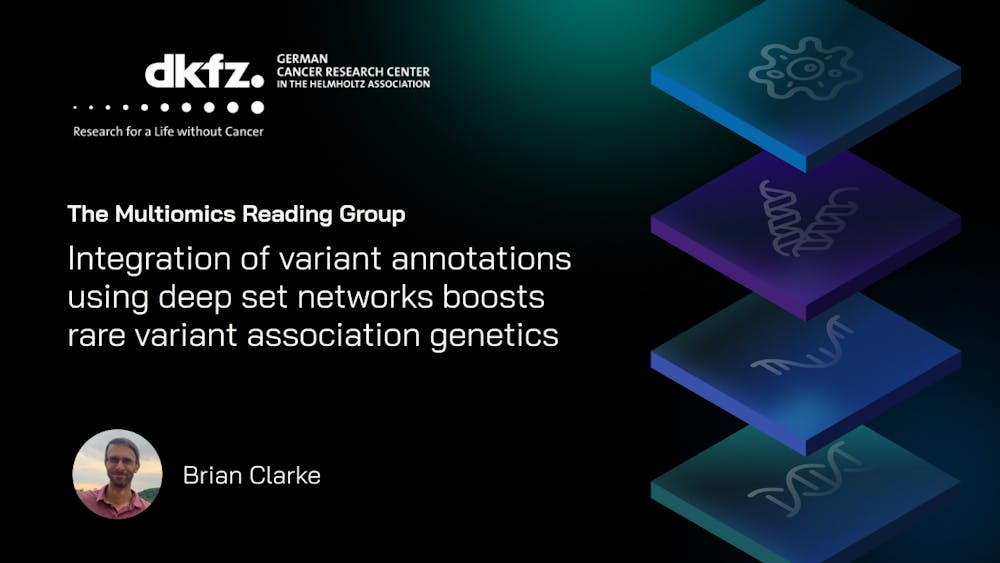 dkfz. GERMAN CANCER RESEARCH CENTER IN THE HELMHOLTZ ASSOCIATION

Research for a Life without Cancer

The Multiomics Reading Group

Integration of variant annotations using deep set networks boosts rare variant association genetics

Brian Clarke